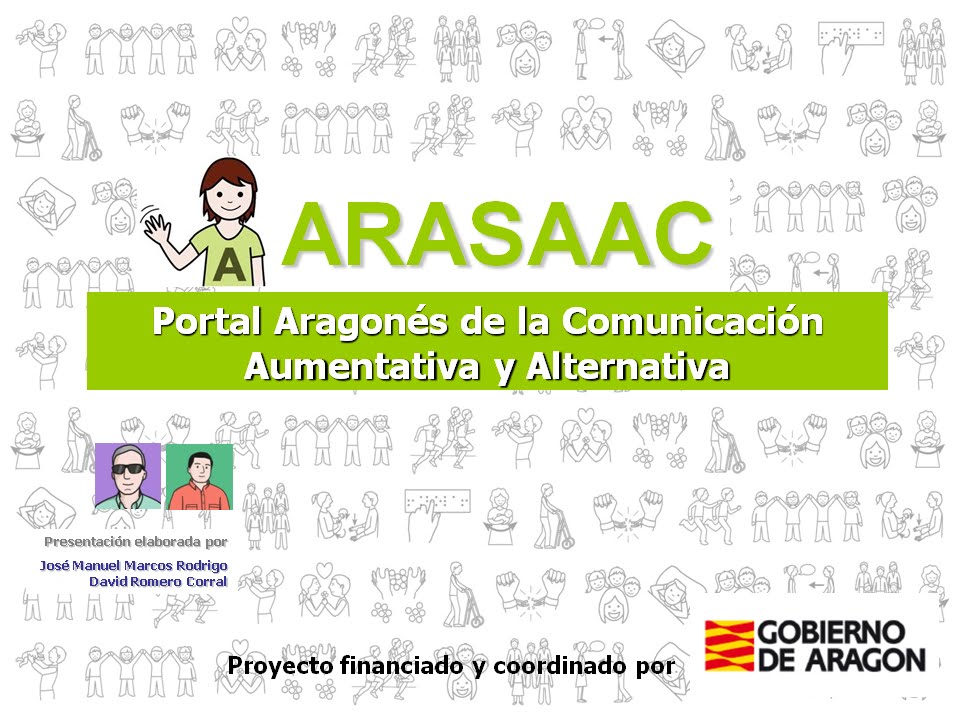 A

ARASAAC

Portal Aragonés de la Comunicación Aumentativa y Alternativa

Presentación elaborada por

José Manuel Marcos Rodrigo
David Romero Corral

Proyecto financiado y coordinado por

GOBIERNO DE ARAGON